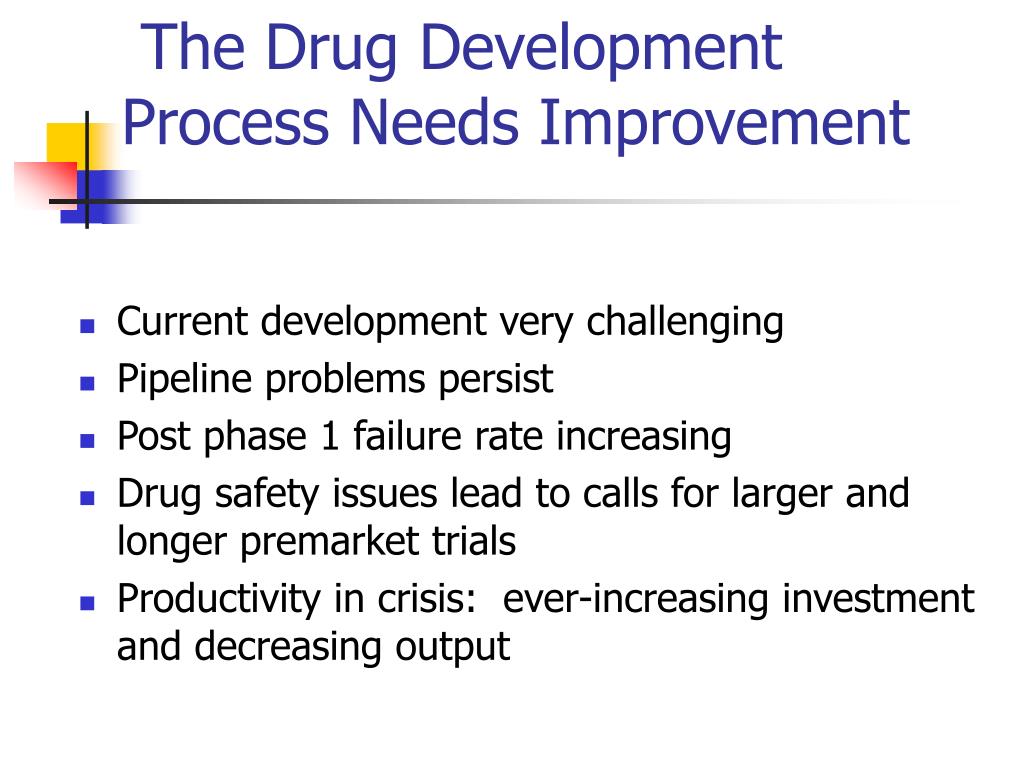 The Drug Development Process Needs Improvement

- Current development very challenging
- Pipeline problems persist
- Post phase 1 failure rate increasing
- Drug safety issues lead to calls for larger and longer premarket trials
- Productivity in crisis:  ever-increasing investment and decreasing output